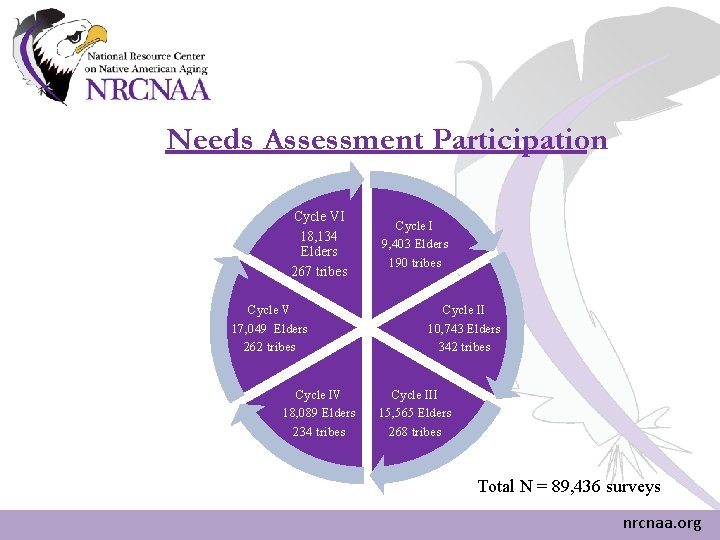 National Resource Center
on Native American Aging
NRCNAA

Needs Assessment Participation

Cycle I
9,403 Elders
190 tribes

Cycle II
10,743 Elders
342 tribes

Cycle III
15,565 Elders
268 tribes

Cycle IV
18,089 Elders
234 tribes

Cycle V
17,049 Elders
262 tribes

Cycle VI
18,134
Elders
267 tribes

Total N = 89,436 surveys

nrcnaa.org